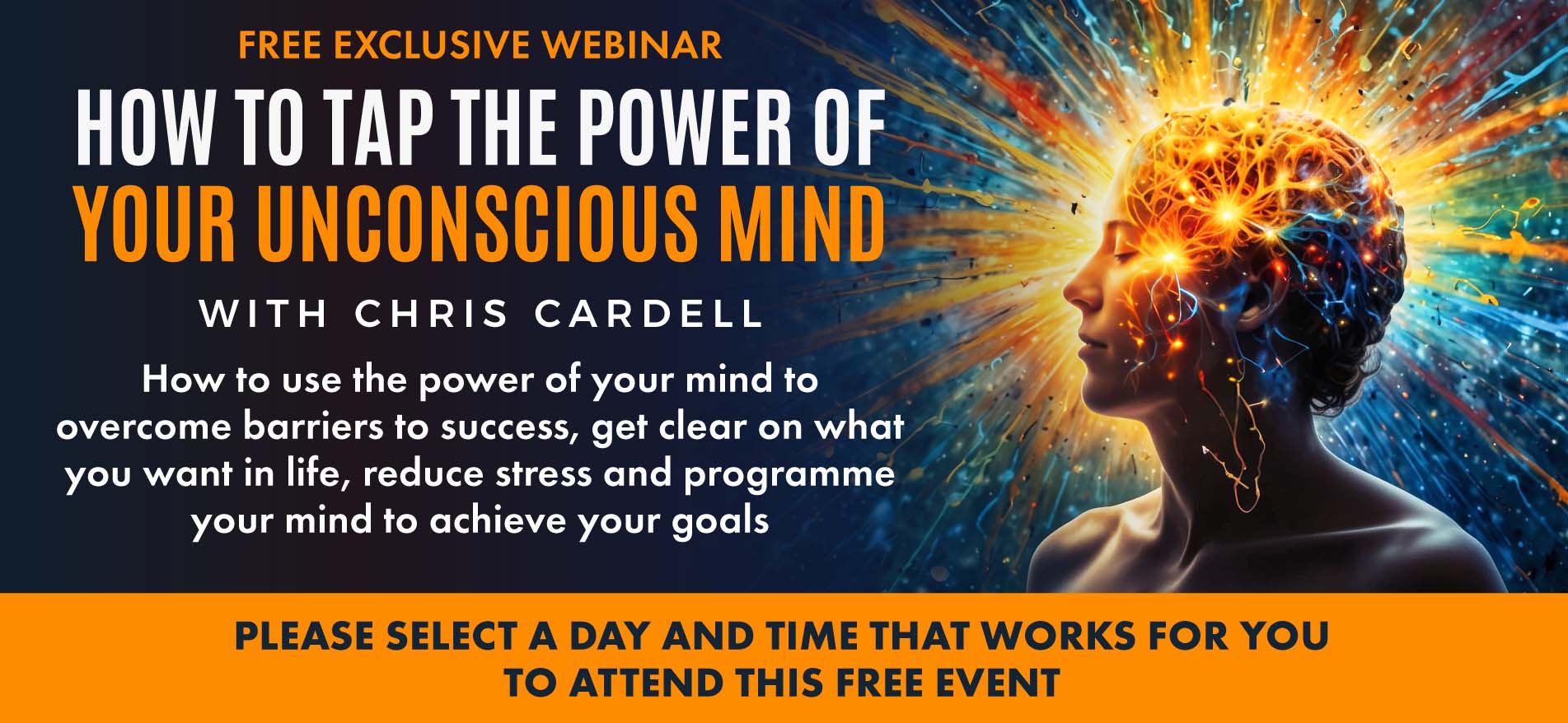 FREE EXCLUSIVE WEBINAR

HOW TO TAP THE POWER OF YOUR UNCONSCIOUS MIND

WITH CHRIS CARDELL

How to use the power of your mind to overcome barriers to success, get clear on what you want in life, reduce stress and programme your mind to achieve your goals

PLEASE SELECT A DAY AND TIME THAT WORKS FOR YOU TO ATTEND THIS FREE EVENT